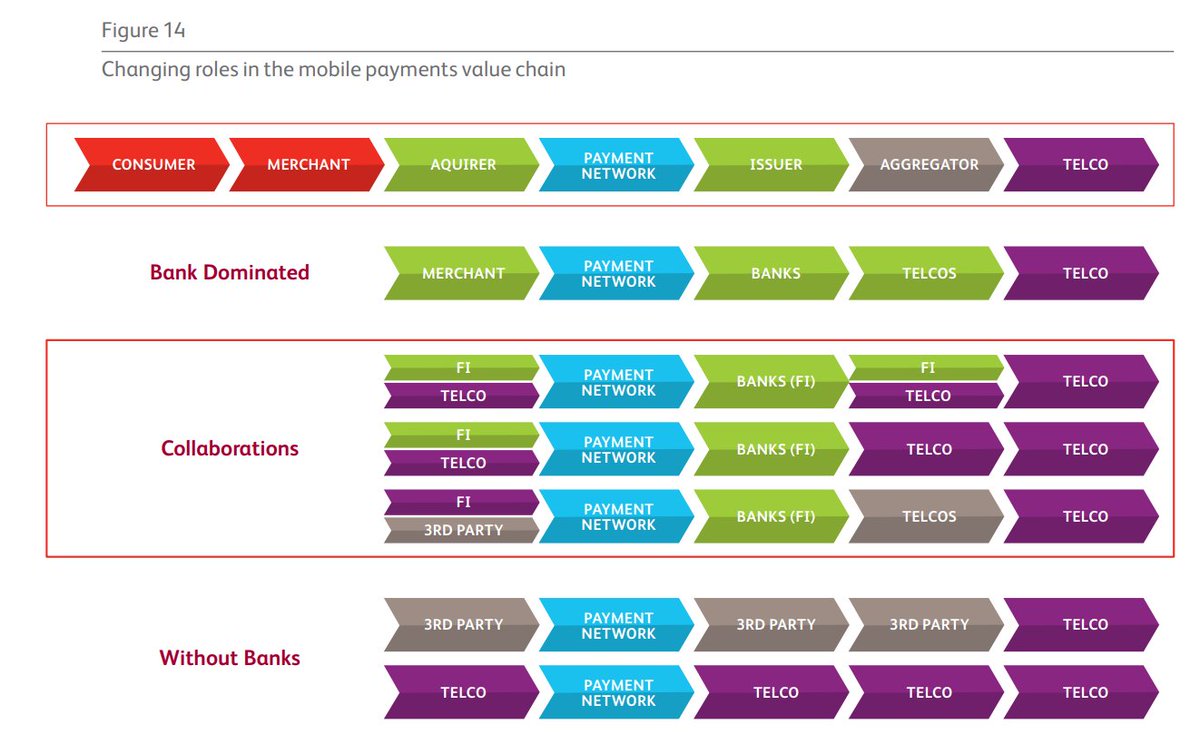 Figure 14

Changing roles in the mobile payments value chain

CONSUMER MERCHANT AQUIRER PAYMENT NETWORK ISSUER AGGREGATOR TELCO

Bank Dominated

MERCHANT PAYMENT NETWORK BANKS TELCOS TELCO

Collaborations

FI TELCO PAYMENT NETWORK BANKS (FI) FI TELCO TELCO

FI TELCO PAYMENT NETWORK BANKS (FI) TELCO TELCO

FI 3RD PARTY PAYMENT NETWORK BANKS (FI) TELCOS TELCO

Without Banks

3RD PARTY PAYMENT NETWORK 3RD PARTY 3RD PARTY TELCO

TELCO PAYMENT NETWORK TELCO TELCO TELCO